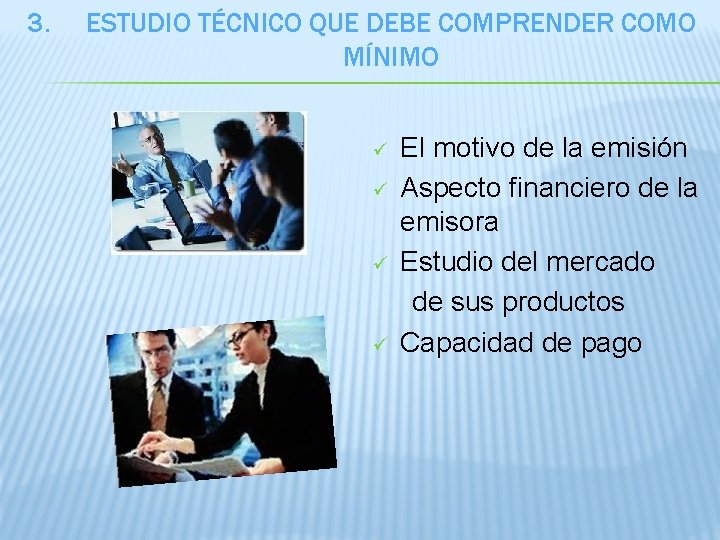 3. ESTUDIO TÉCNICO QUE DEBE COMPRENDER COMO MÍNIMO

✓ El motivo de la emisión
✓ Aspecto financiero de la emisora
✓ Estudio del mercado de sus productos
✓ Capacidad de pago